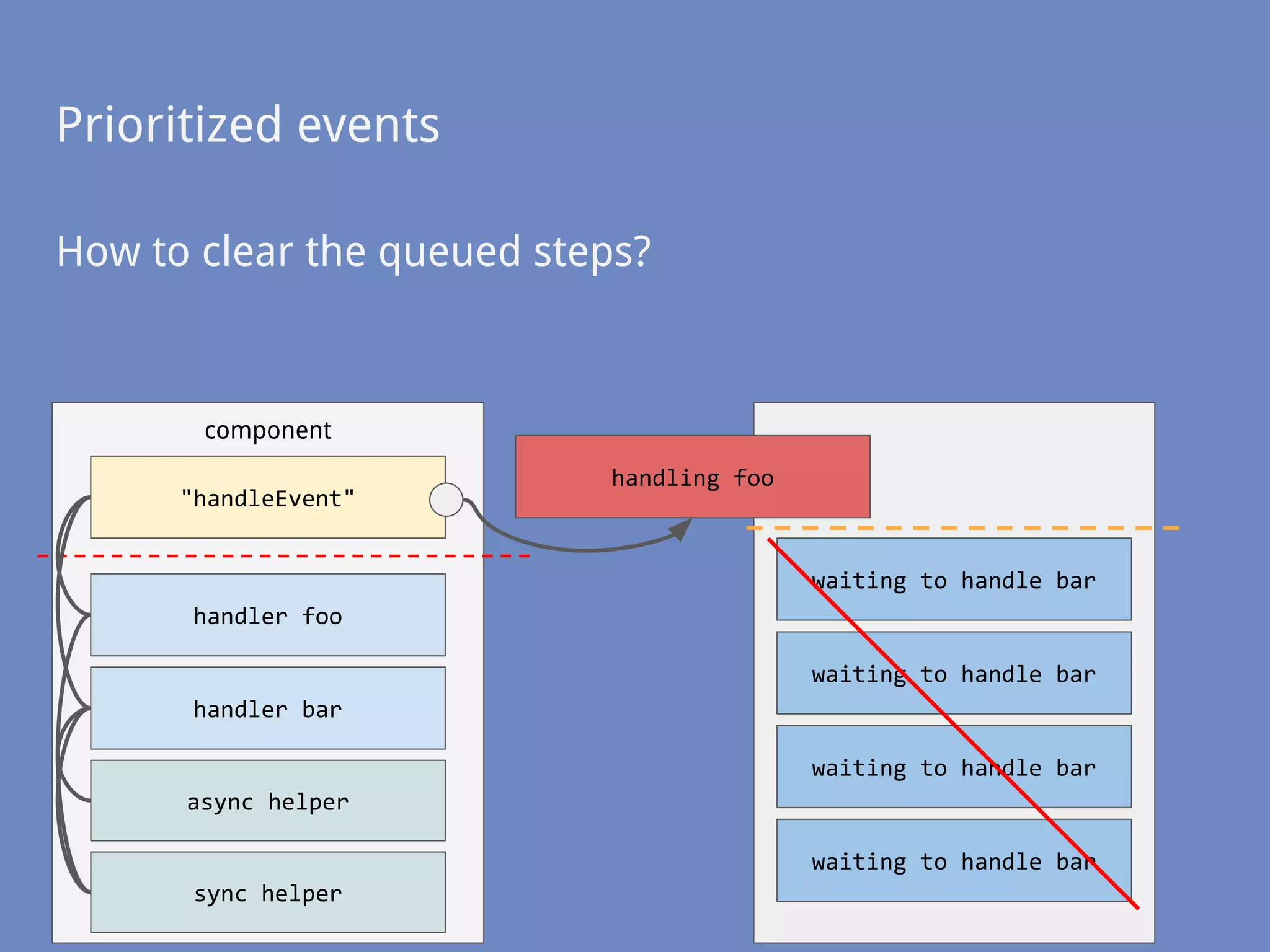 Prioritized events

How to clear the queued steps?

component

"handleEvent"

handler foo

handler bar

async helper

sync helper

handling foo

waiting to handle bar

waiting to handle bar

waiting to handle bar

waiting to handle bar